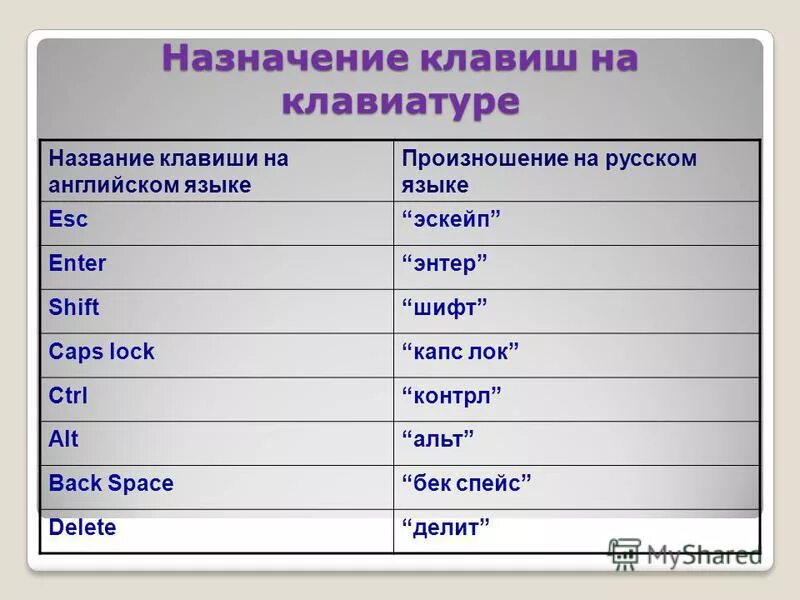 Назначение клавиш на клавиатуре

| Название клавиши на английском языке | Произношение на русском языке |
|---|---|
| Esc | “эскейп” |
| Enter | “энтер” |
| Shift | “шифт” |
| Caps lock | “капс лок” |
| Ctrl | “контрл” |
| Alt | “альт” |
| Back Space | “бек спейс” |
| Delete | “делит” |

MyShared